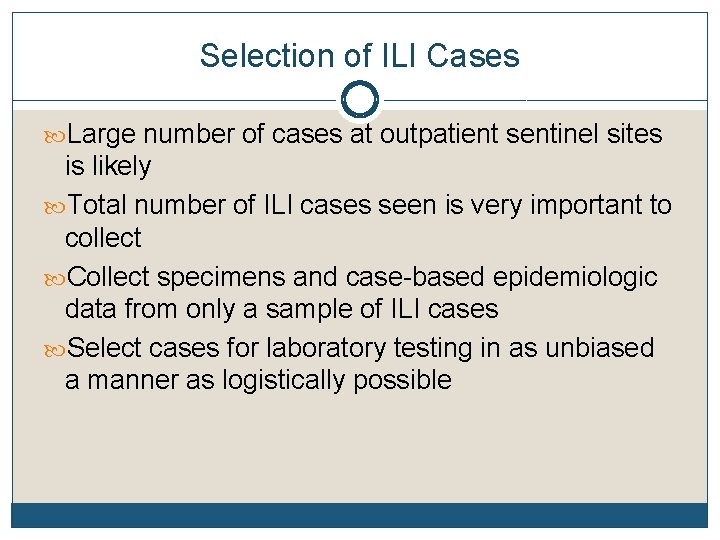 Selection of ILI Cases

Large number of cases at outpatient sentinel sites is likely

Total number of ILI cases seen is very important to collect

Collect specimens and case-based epidemiologic data from only a sample of ILI cases

Select cases for laboratory testing in as unbiased a manner as logistically possible